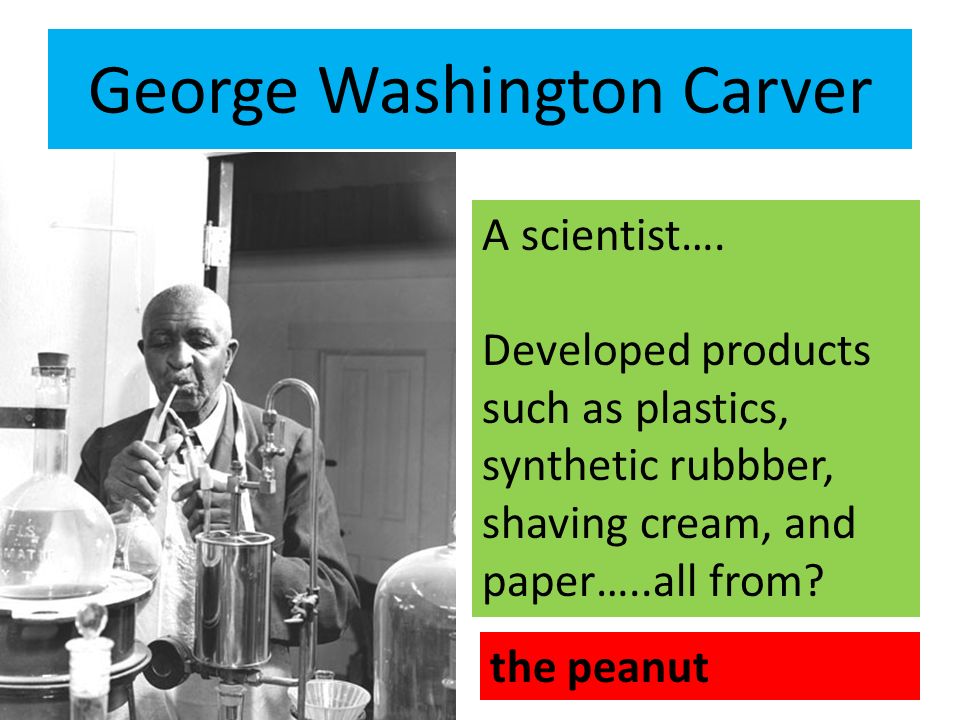 George Washington Carver

A scientist….

Developed products such as plastics, synthetic rubbber, shaving cream, and paper…..all from?

the peanut